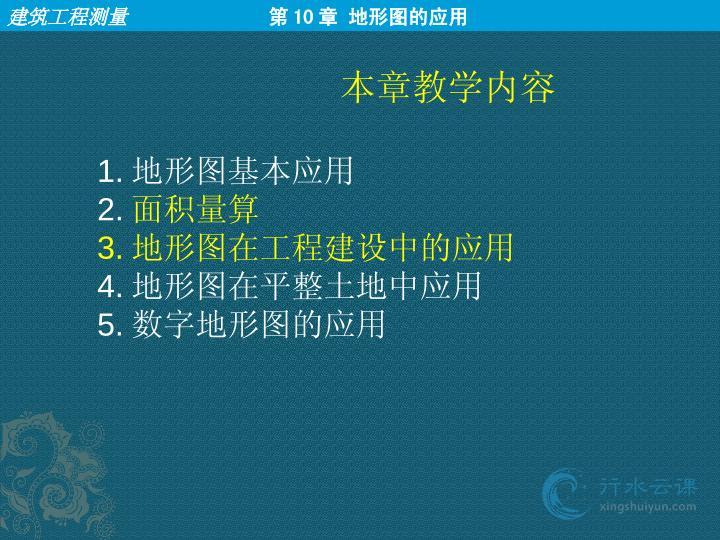 建筑工程测量　第 10 章 地形图的应用

本章教学内容

1. 地形图基本应用
2. 面积量算
3. 地形图在工程建设中的应用
4. 地形图在平整土地中应用
5. 数字地形图的应用

行水云课
xingshuiyun.com